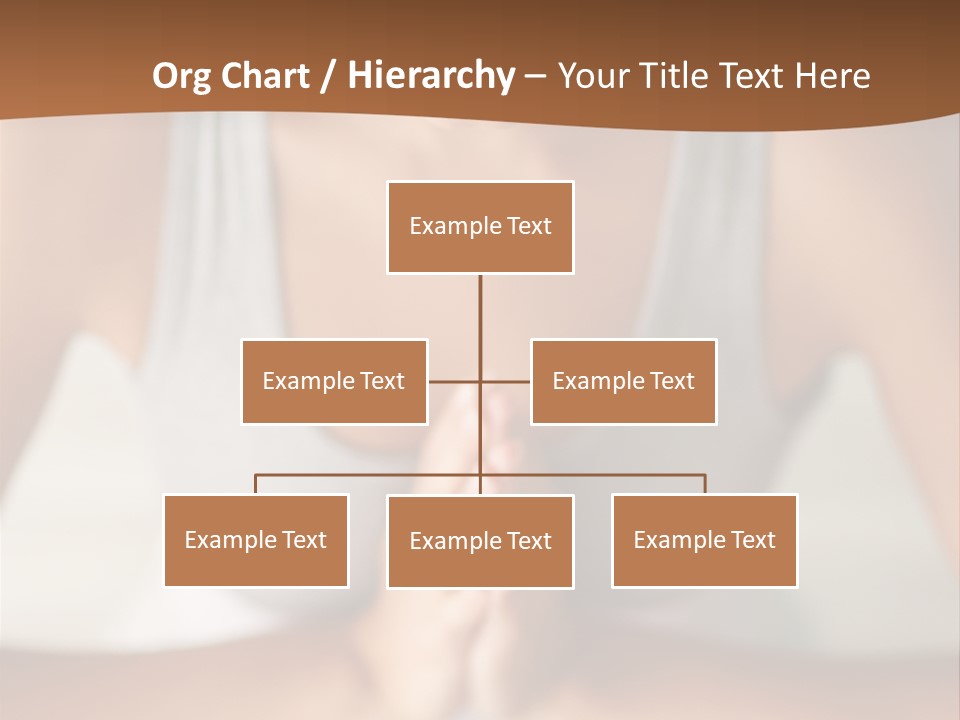 Org Chart / Hierarchy – Your Title Text Here

Example Text

Example Text

Example Text

Example Text

Example Text

Example Text